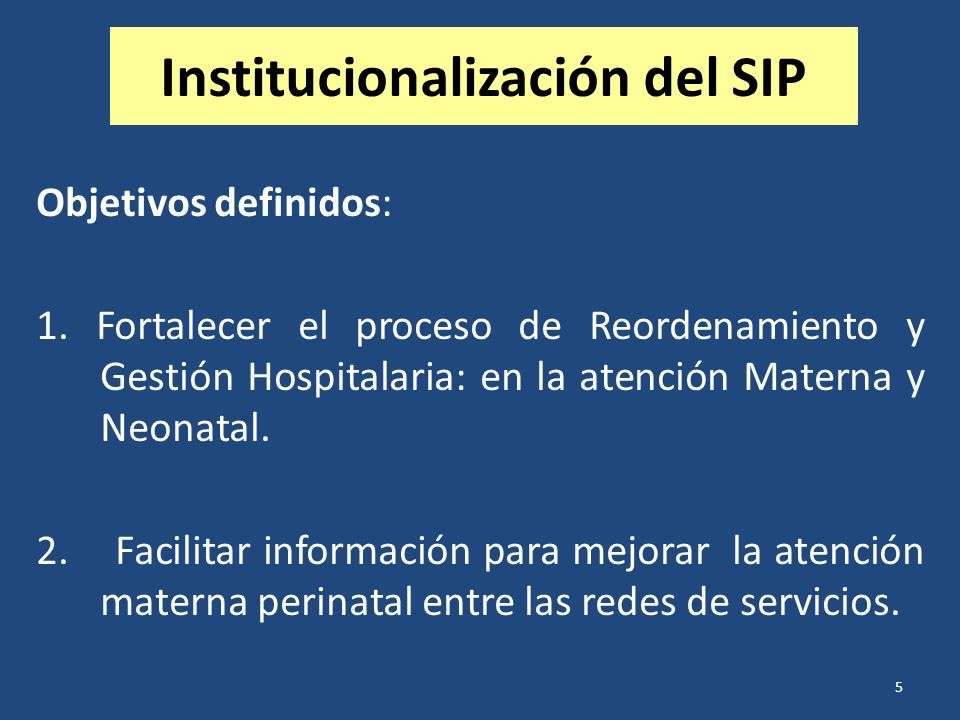 Institucionalización del SIP

Objetivos definidos:

1. Fortalecer el proceso de Reordenamiento y Gestión Hospitalaria: en la atención Materna y Neonatal.

2. Facilitar información para mejorar la atención materna perinatal entre las redes de servicios.

5